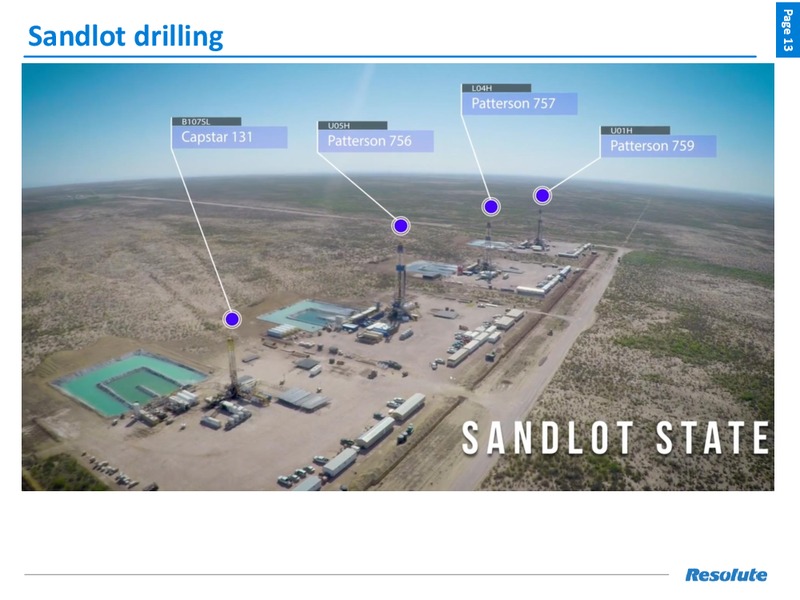 Sandlot drilling

Page 13

B107SL
Capstar 131

U05H
Patterson 756

L04H
Patterson 757

U01H
Patterson 759

SANDLOT STATE

Resolute